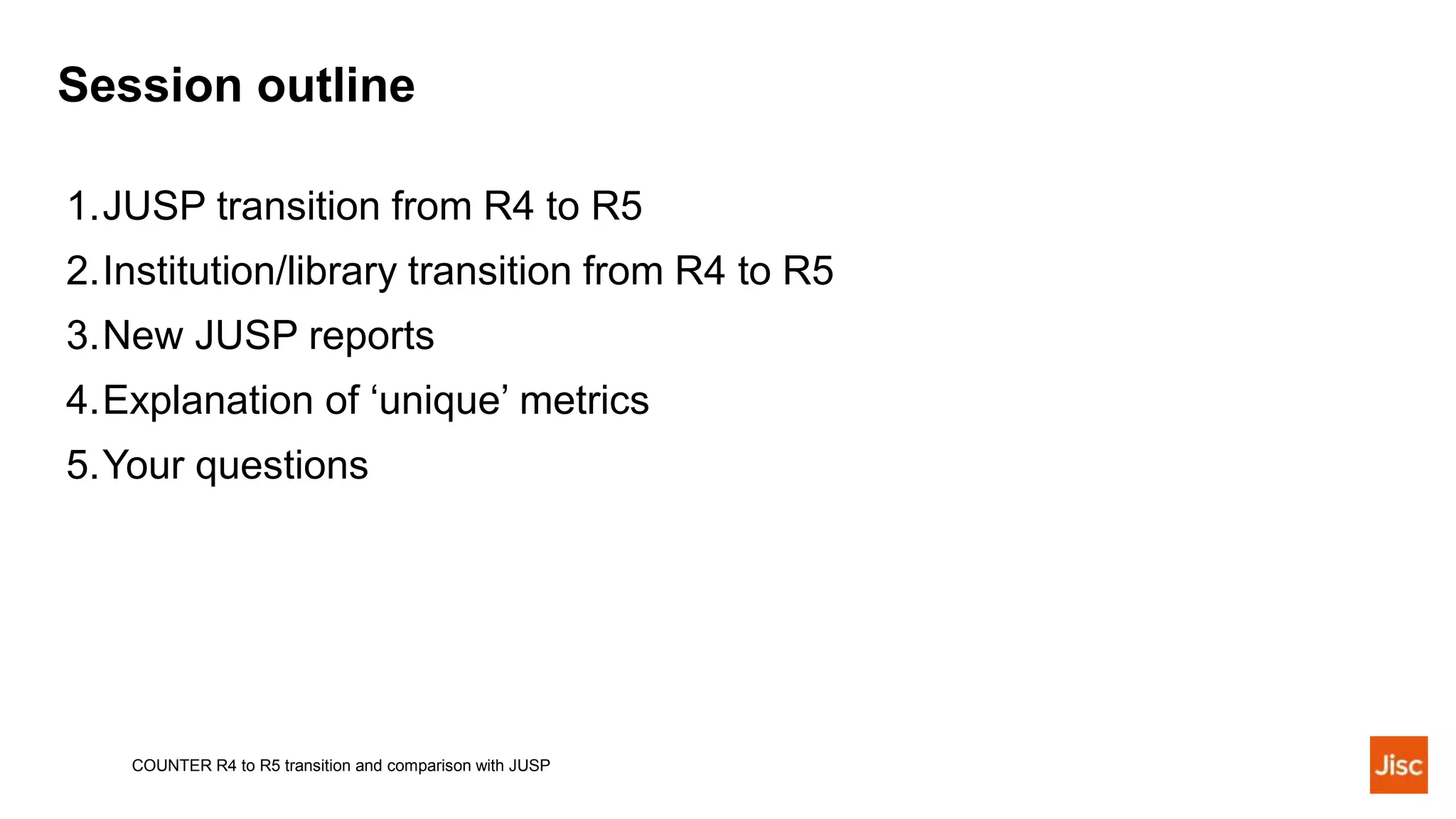 Session outline

1. JUSP transition from R4 to R5
2. Institution/library transition from R4 to R5
3. New JUSP reports
4. Explanation of ‘unique’ metrics
5. Your questions

COUNTER R4 to R5 transition and comparison with JUSP

Jisc